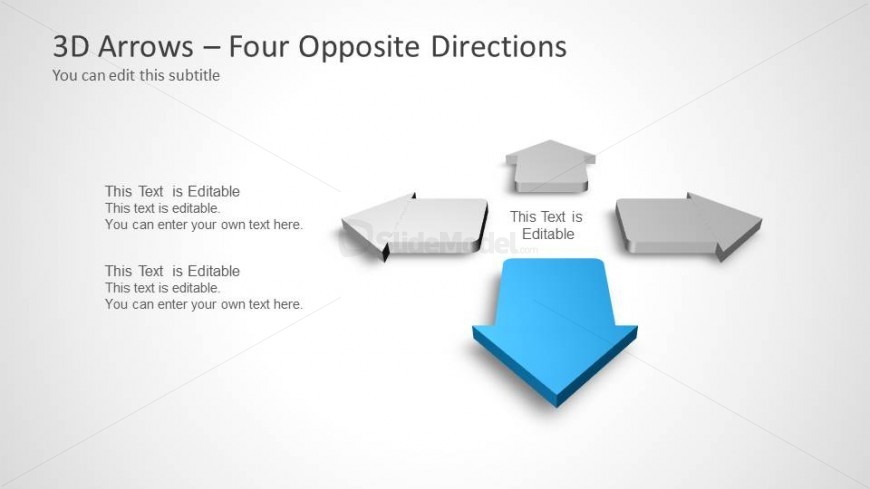 3D Arrows – Four Opposite Directions
You can edit this subtitle

This Text is Editable
This text is editable.
You can enter your own text here.

This Text is Editable
This text is editable.
You can enter your own text here.

This Text is Editable

SlideModel.com